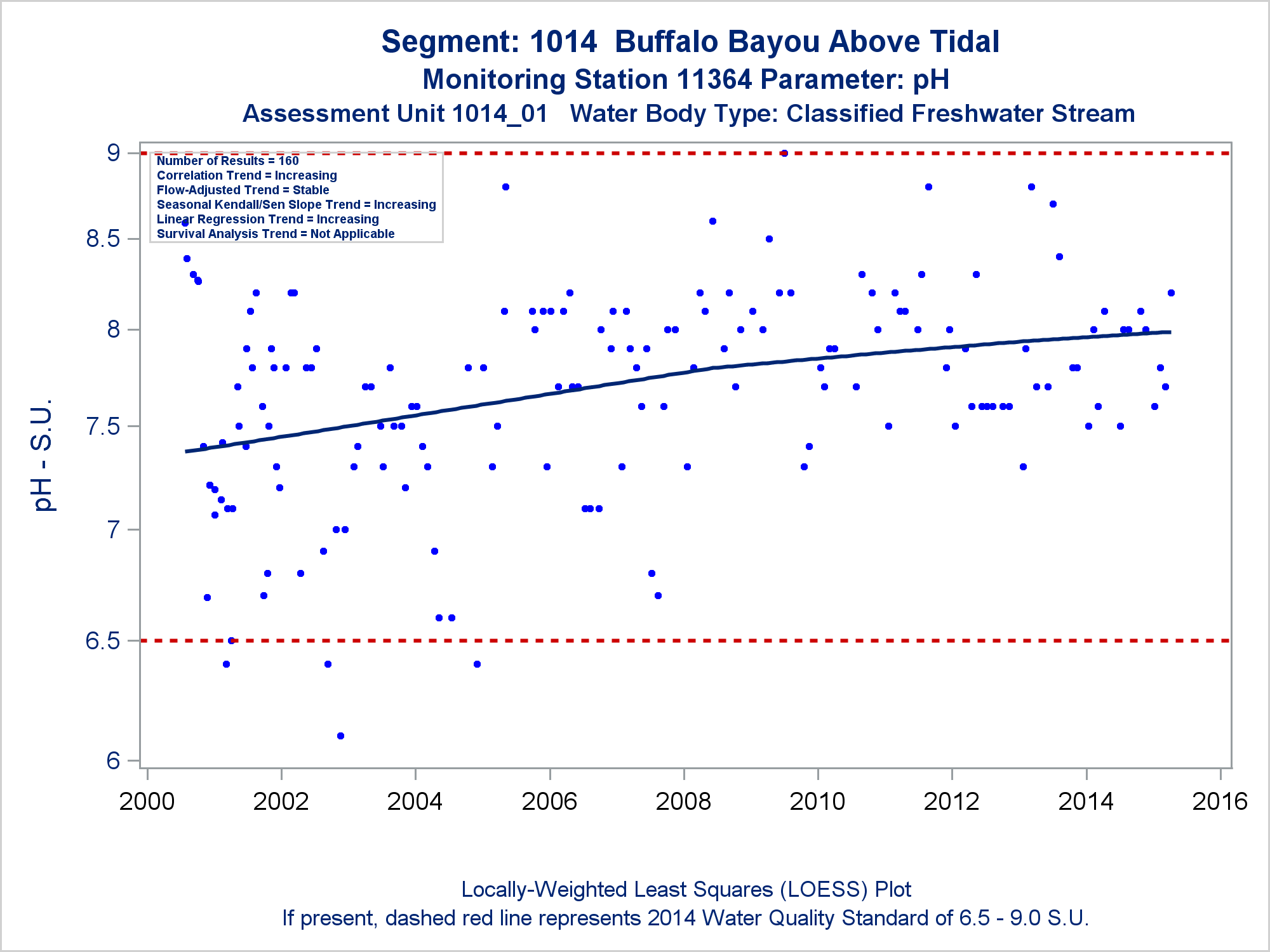 Segment: 1014 Buffalo Bayou Above Tidal
Monitoring Station 11364 Parameter: pH
Assessment Unit 1014_01 Water Body Type: Classified Freshwater Stream

Number of Results = 160
Correlation Trend = Increasing
Flow-Adjusted Trend = Stable
Seasonal Kendall/Sen Slope Trend = Increasing
Linear Regression Trend = Increasing
Survival Analysis Trend = Not Applicable

pH - S.U.

9
8.5
8
7.5
7
6.5
6

2000
2002
2004
2006
2008
2010
2012
2014
2016

Locally-Weighted Least Squares (LOESS) Plot
If present, dashed red line represents 2014 Water Quality Standard of 6.5 - 9.0 S.U.